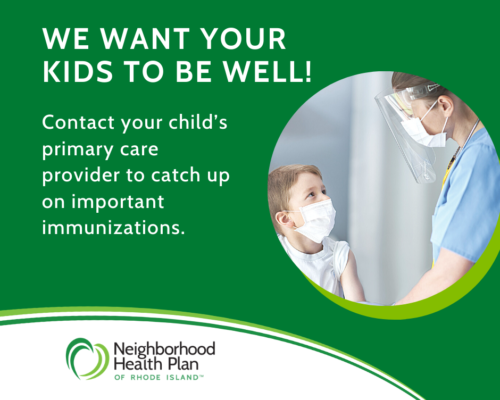 WE WANT YOUR KIDS TO BE WELL!

Contact your child's primary care provider to catch up on important immunizations.

Neighborhood Health Plan OF RHODE ISLAND™